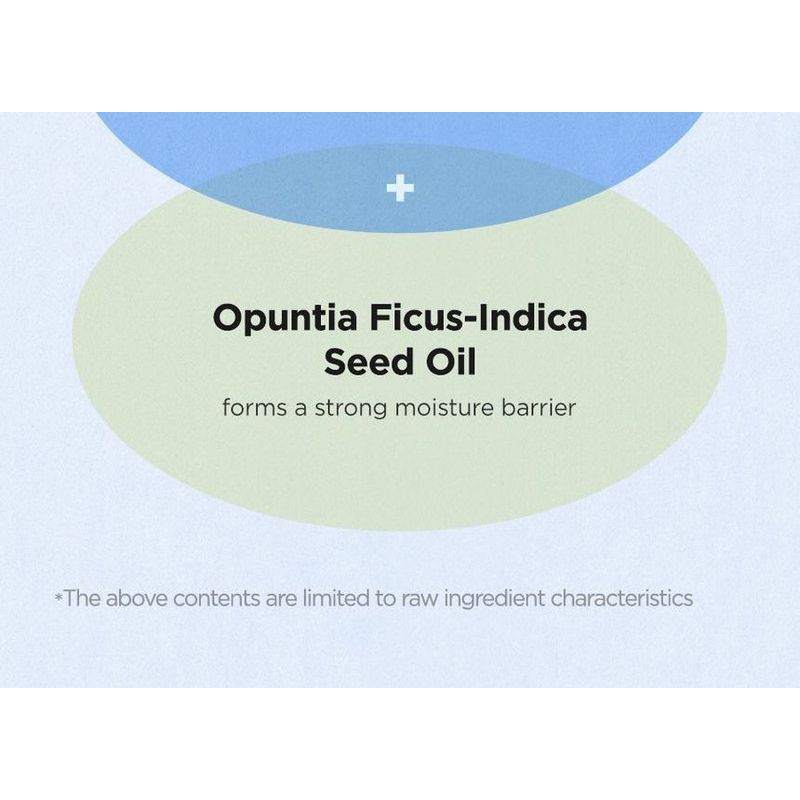 +

Opuntia Ficus-Indica Seed Oil

forms a strong moisture barrier

*The above contents are limited to raw ingredient characteristics